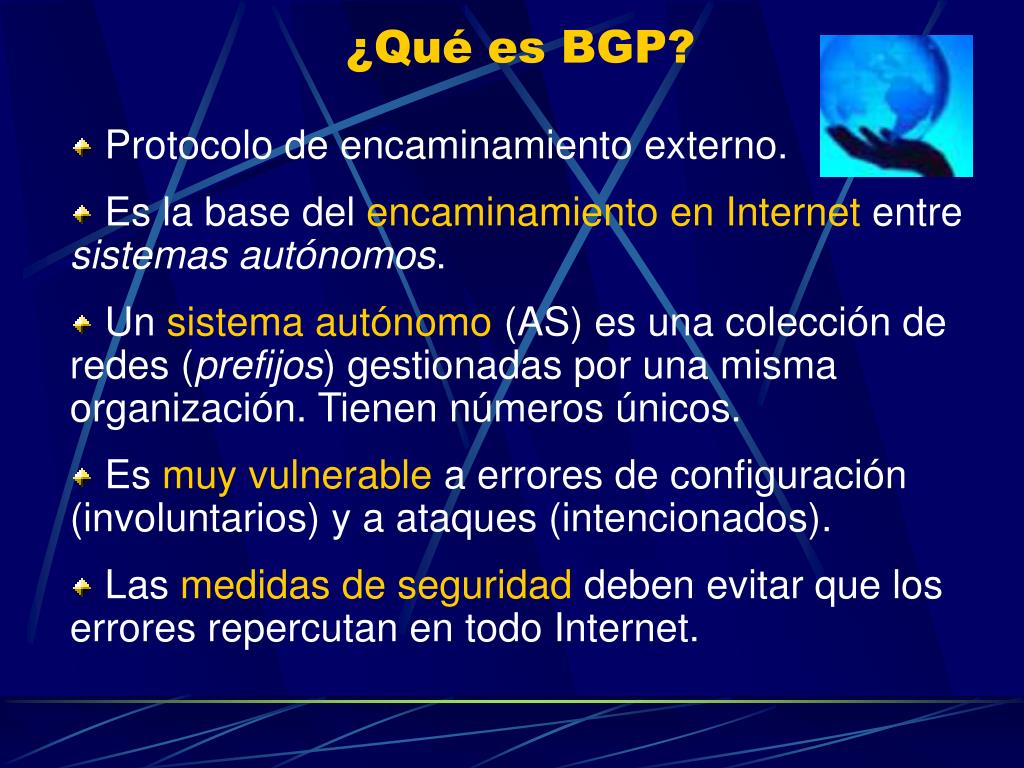 ¿Qué es BGP?

Protocolo de encaminamiento externo.

Es la base del encaminamiento en Internet entre sistemas autónomos.

Un sistema autónomo (AS) es una colección de redes (prefijos) gestionadas por una misma organización. Tienen números únicos.

Es muy vulnerable a errores de configuración (involuntarios) y a ataques (intencionados).

Las medidas de seguridad deben evitar que los errores repercutan en todo Internet.